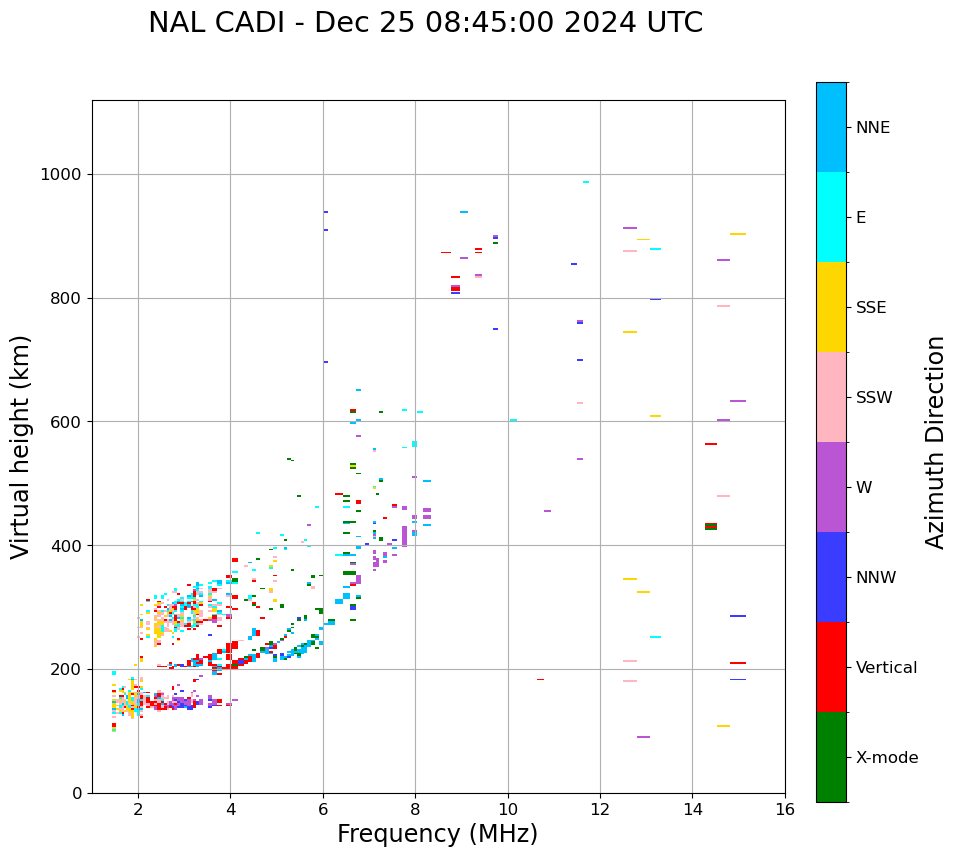 NAL CADI - Dec 25 08:45:00 2024 UTC

Virtual height (km)

1000
800
600
400
200
0

2
4
6
8
10
12
14
16

Frequency (MHz)

NNE
E
SSE
SSW
W
NNW
Vertical
X-mode

Azimuth Direction